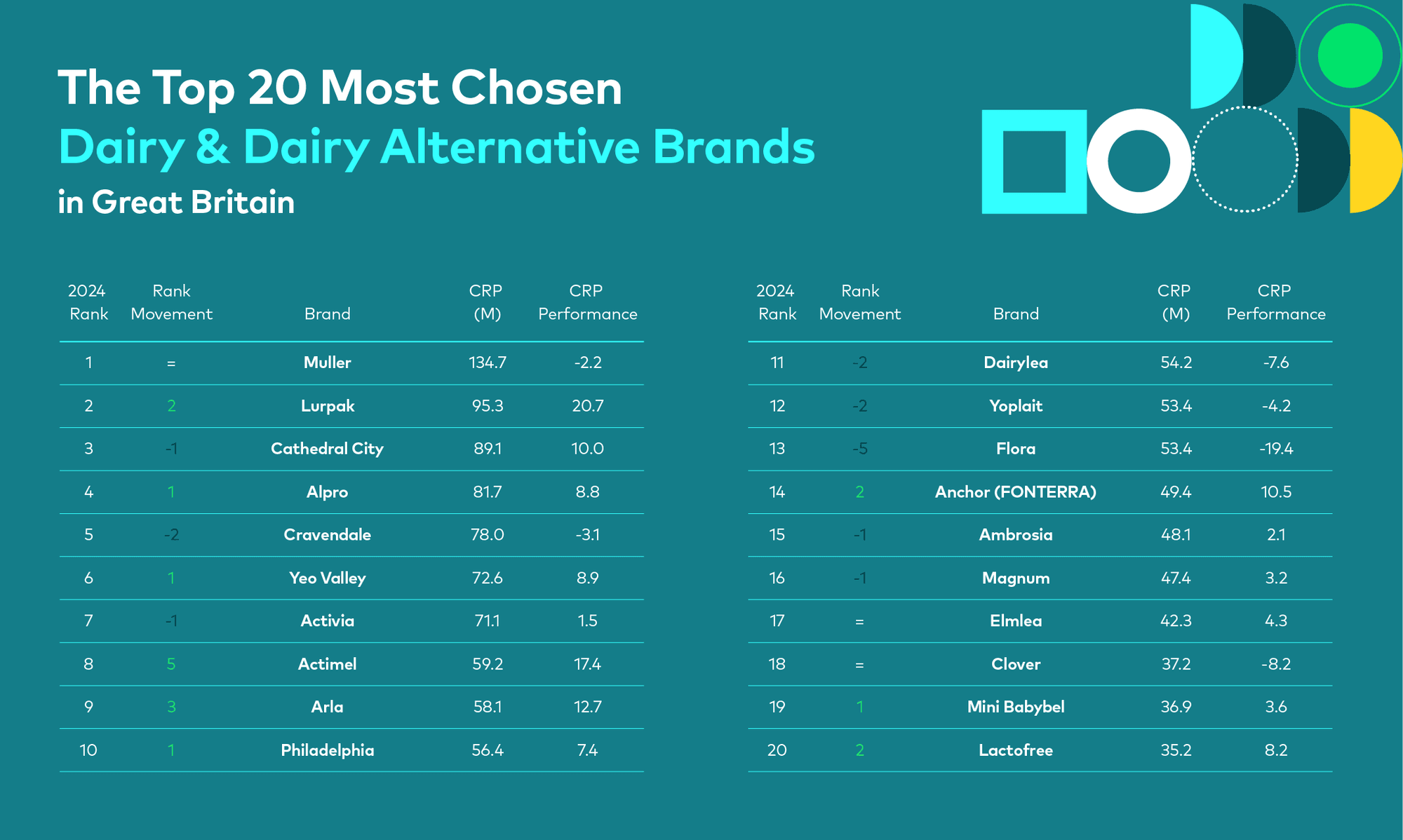 The Top 20 Most Chosen
Dairy & Dairy Alternative Brands
in Great Britain

| 2024 Rank | Rank Movement | Brand | CRP (M) | CRP Performance |
|---|---|---|---|---|
| 1 | = | Muller | 134.7 | -2.2 |
| 2 | 2 | Lurpak | 95.3 | 20.7 |
| 3 | -1 | Cathedral City | 89.1 | 10.0 |
| 4 | 1 | Alpro | 81.7 | 8.8 |
| 5 | -2 | Cravendale | 78.0 | -3.1 |
| 6 | 1 | Yeo Valley | 72.6 | 8.9 |
| 7 | -1 | Activia | 71.1 | 1.5 |
| 8 | 5 | Actimel | 59.2 | 17.4 |
| 9 | 3 | Arla | 58.1 | 12.7 |
| 10 | 1 | Philadelphia | 56.4 | 7.4 |

| 2024 Rank | Rank Movement | Brand | CRP (M) | CRP Performance |
|---|---|---|---|---|
| 11 | -2 | Dairylea | 54.2 | -7.6 |
| 12 | -2 | Yoplait | 53.4 | -4.2 |
| 13 | -5 | Flora | 53.4 | -19.4 |
| 14 | 2 | Anchor (FONTERRA) | 49.4 | 10.5 |
| 15 | -1 | Ambrosia | 48.1 | 2.1 |
| 16 | -1 | Magnum | 47.4 | 3.2 |
| 17 | = | Elmlea | 42.3 | 4.3 |
| 18 | = | Clover | 37.2 | -8.2 |
| 19 | 1 | Mini Babybel | 36.9 | 3.6 |
| 20 | 2 | Lactofree | 35.2 | 8.2 |